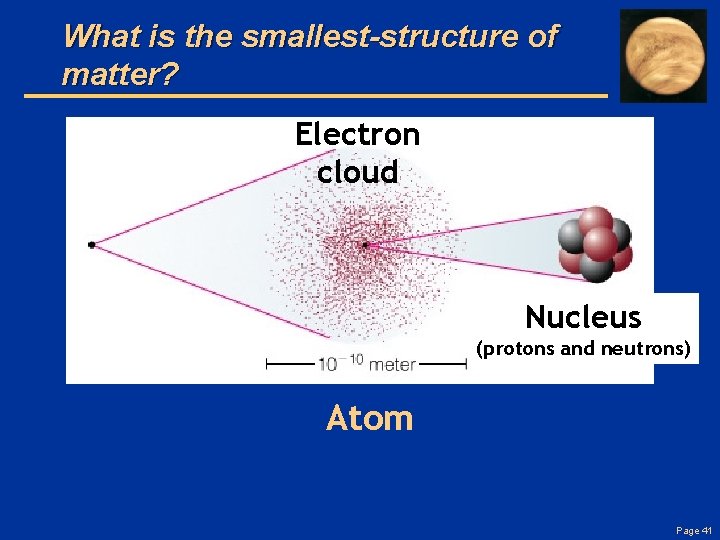 What is the smallest-structure of matter?

Electron cloud

Nucleus
(protons and neutrons)

$10^{-10}$ meter

Atom

Page 41